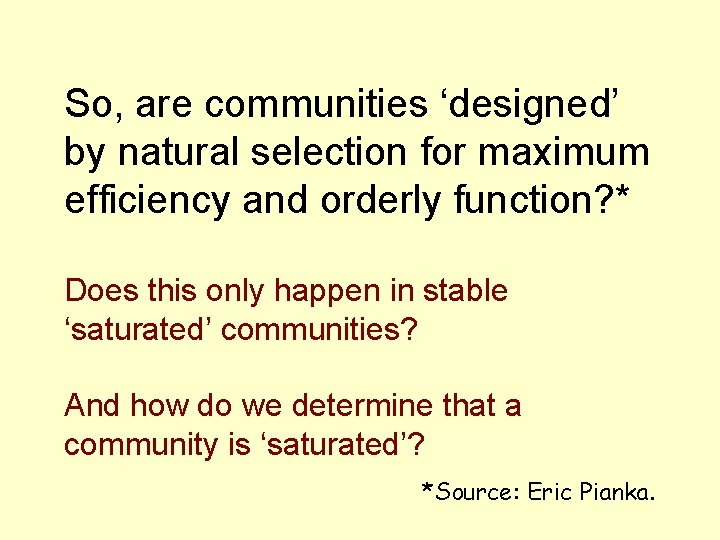 So, are communities ‘designed’ by natural selection for maximum efficiency and orderly function?*

Does this only happen in stable ‘saturated’ communities?

And how do we determine that a community is ‘saturated’?

*Source: Eric Pianka.